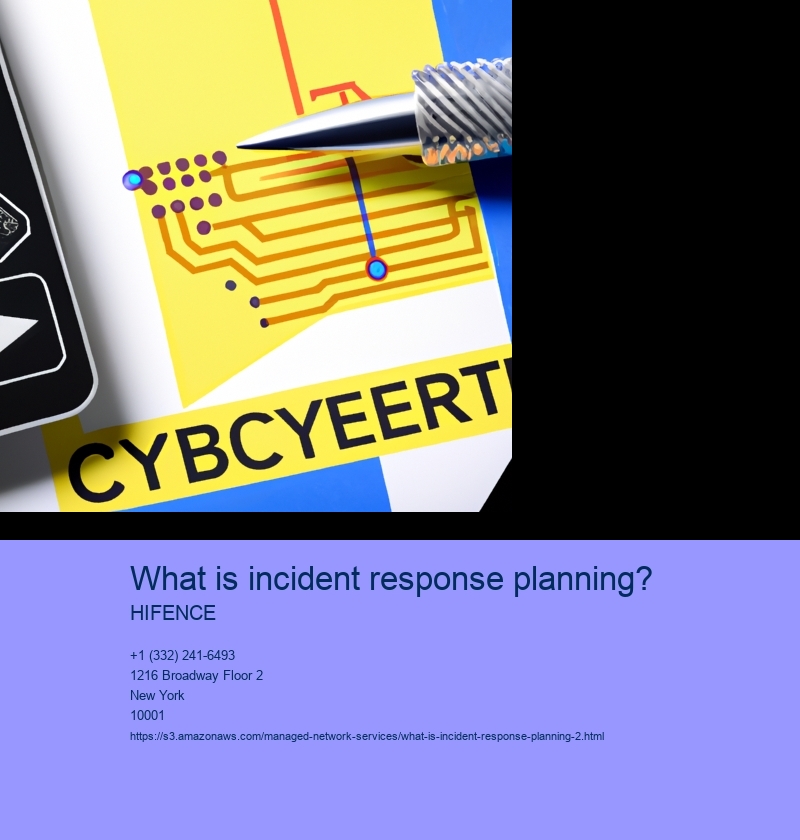 CYBCYEERT

What is incident response planning?
HIFENCE

+1 (332) 241-6493
1216 Broadway Floor 2
New York
10001
https://s3.amazonaws.com/managed-network-services/what-is-incident-response-planning-2.html